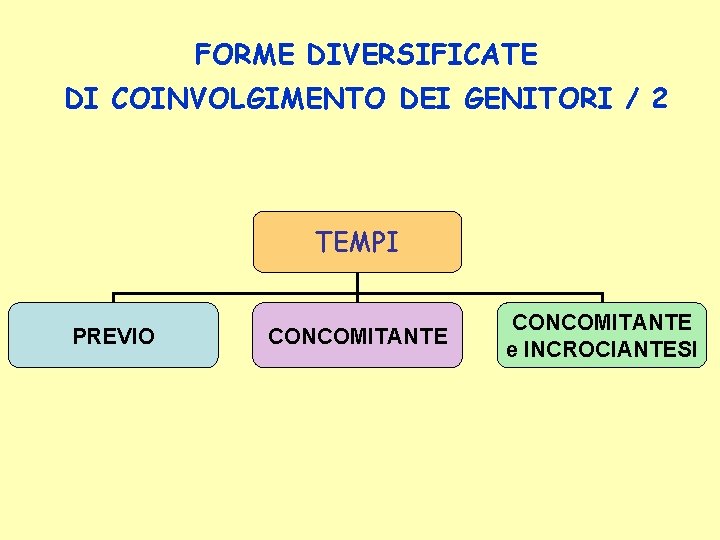 FORME DIVERSIFICATE
DI COINVOLGIMENTO DEI GENITORI / 2

TEMPI

PREVIO

CONCOMITANTE

CONCOMITANTE e INCROCIANTESI